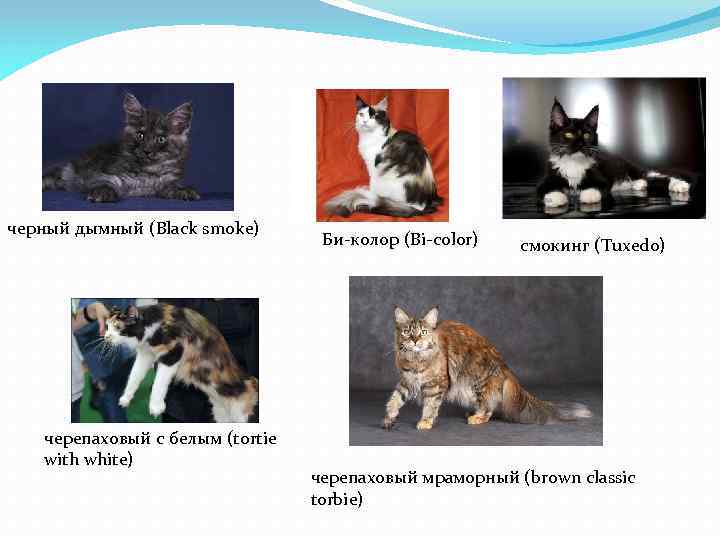 черный дымный (Black smoke)

Би-колор (Bi-color)

смокинг (Tuxedo)

черепаховый с белым (tortie with white)

черепаховый мраморный (brown classic torbie)